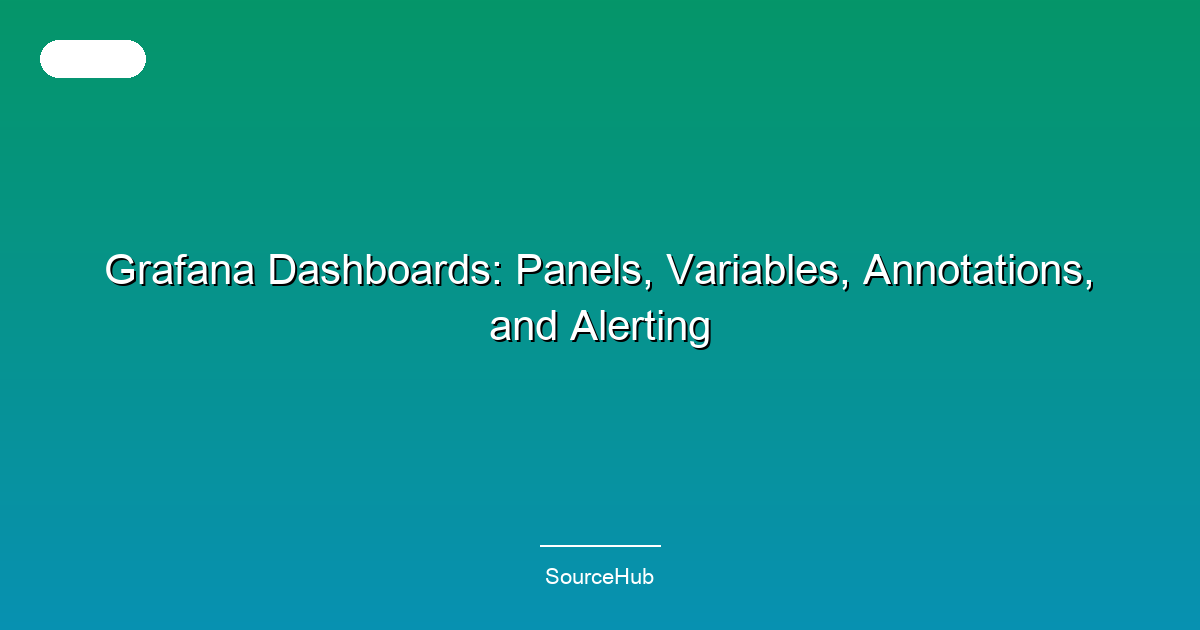 Grafana Dashboards: Panels, Variables, Annotations, and Alerting

SourceHub